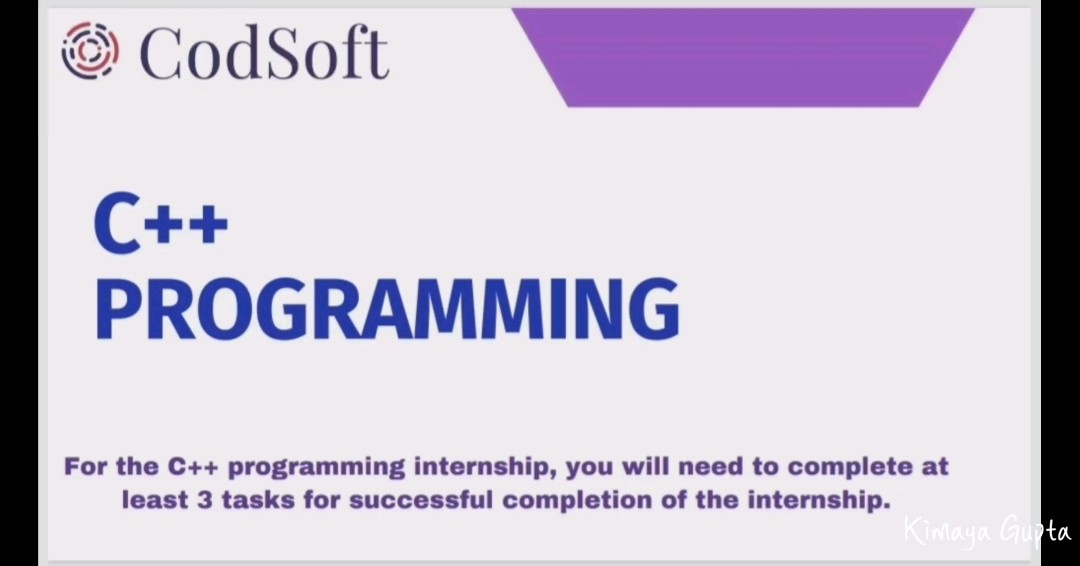 CodSoft

C++
PROGRAMMING

For the C++ programming internship, you will need to complete at least 3 tasks for successful completion of the internship.

Kimaya Gupta